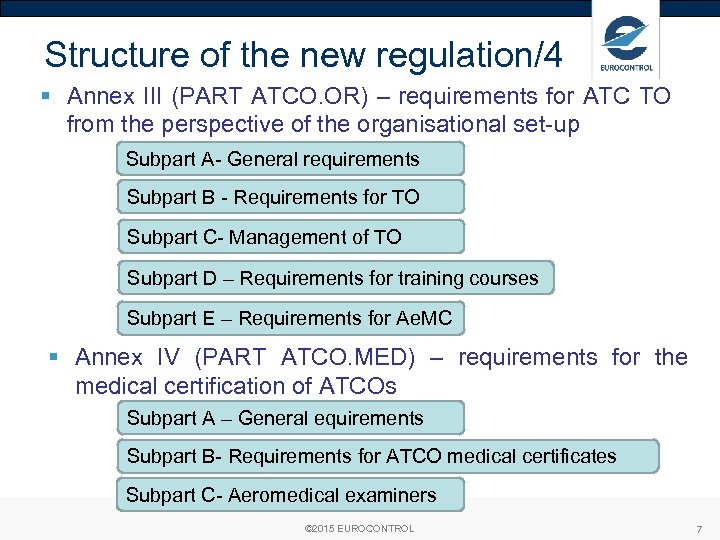 Structure of the new regulation/4

EUROCONTROL

▪ Annex III (PART ATCO.OR) – requirements for ATC TO from the perspective of the organisational set-up

Subpart A- General requirements

Subpart B - Requirements for TO

Subpart C- Management of TO

Subpart D – Requirements for training courses

Subpart E – Requirements for AeMC

▪ Annex IV (PART ATCO.MED) – requirements for the medical certification of ATCOs

Subpart A – General equirements

Subpart B- Requirements for ATCO medical certificates

Subpart C- Aeromedical examiners

©2015 EUROCONTROL

7